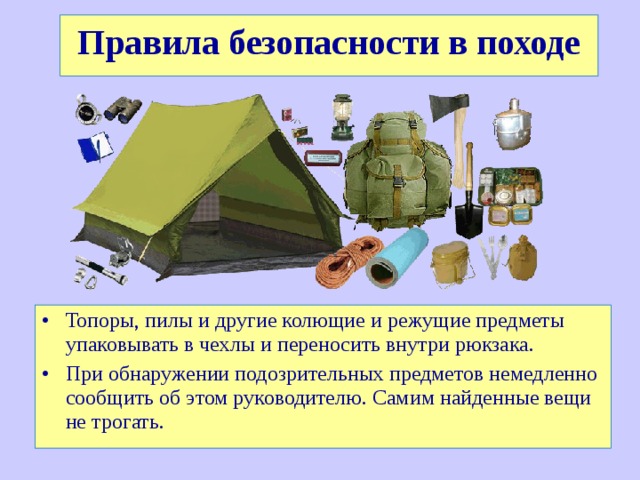 Правила безопасности в походе

• Топоры, пилы и другие колющие и режущие предметы упаковывать в чехлы и переносить внутри рюкзака.
• При обнаружении подозрительных предметов немедленно сообщить об этом руководителю. Самим найденные вещи не трогать.